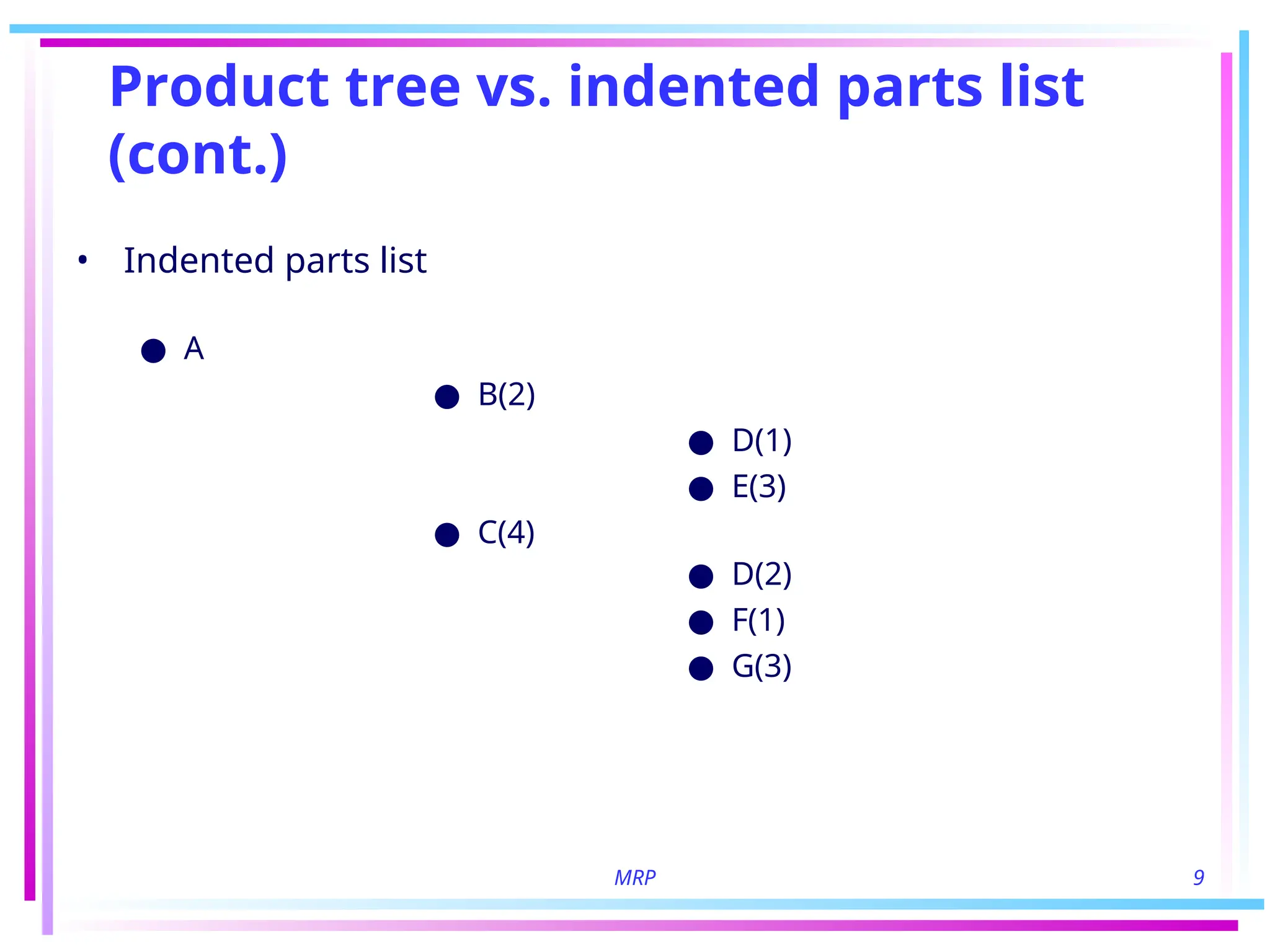 Product tree vs. indented parts list (cont.)

• Indented parts list

● A

● B(2)

● D(1)

● E(3)

● C(4)

● D(2)

● F(1)

● G(3)

MRP

9